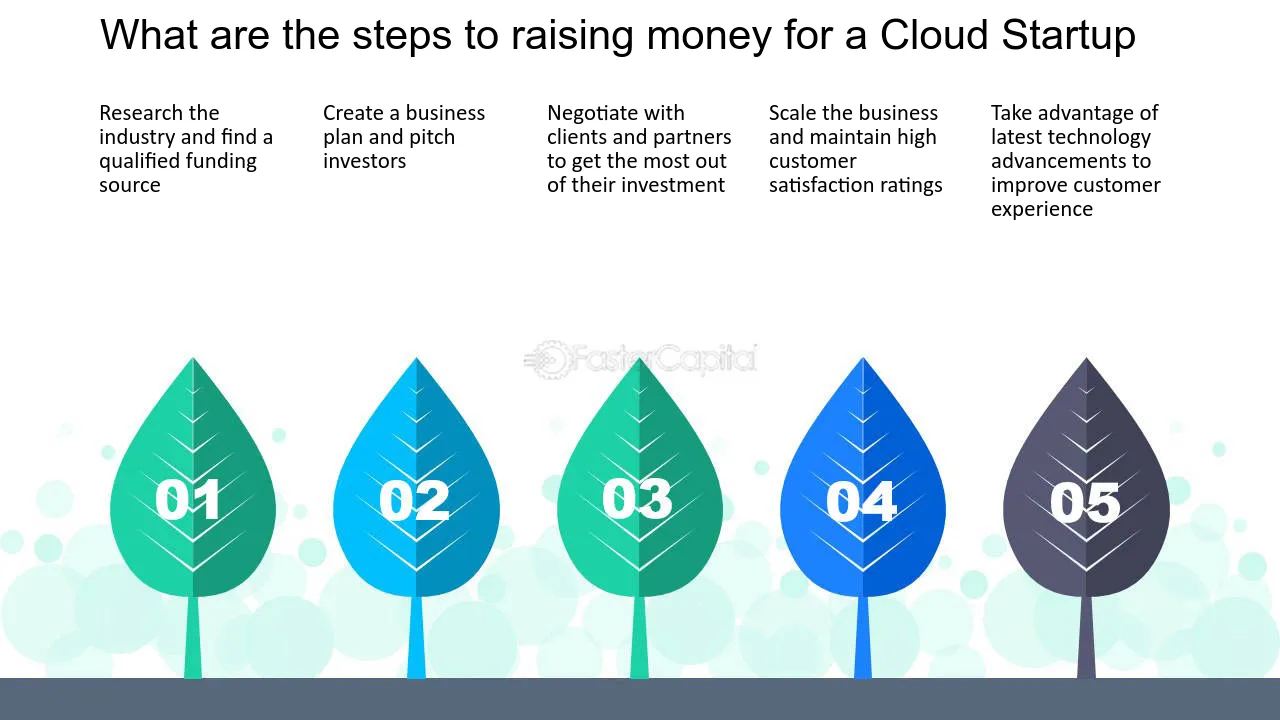 What are the steps to raising money for a Cloud Startup

Research the industry and find a qualified funding source

Create a business plan and pitch investors

Negotiate with clients and partners to get the most out of their investment

Scale the business and maintain high customer satisfaction ratings

Take advantage of latest technology advancements to improve customer experience

01

02

03

04

05

FasterCapital